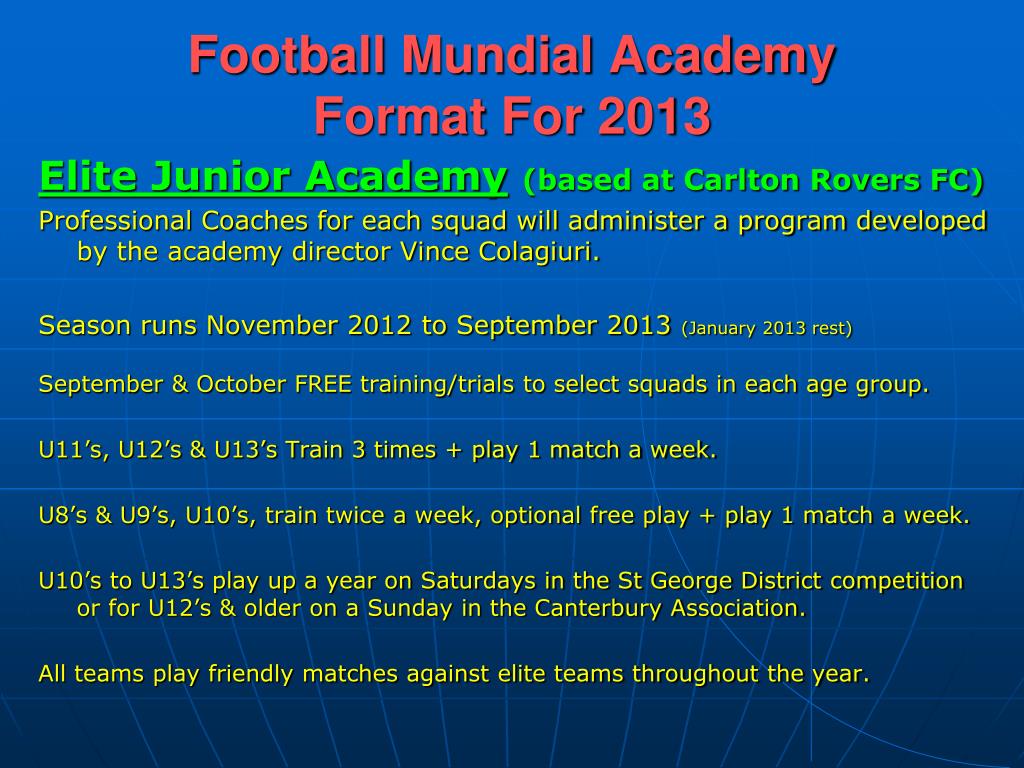 Football Mundial Academy
Format For 2013

Elite Junior Academy (based at Carlton Rovers FC)

Professional Coaches for each squad will administer a program developed by the academy director Vince Colagiuri.

Season runs November 2012 to September 2013 (January 2013 rest)

September & October FREE training/trials to select squads in each age group.

U11’s, U12’s & U13’s Train 3 times + play 1 match a week.

U8’s & U9’s, U10’s, train twice a week, optional free play + play 1 match a week.

U10’s to U13’s play up a year on Saturdays in the St George District competition or for U12’s & older on a Sunday in the Canterbury Association.

All teams play friendly matches against elite teams throughout the year.